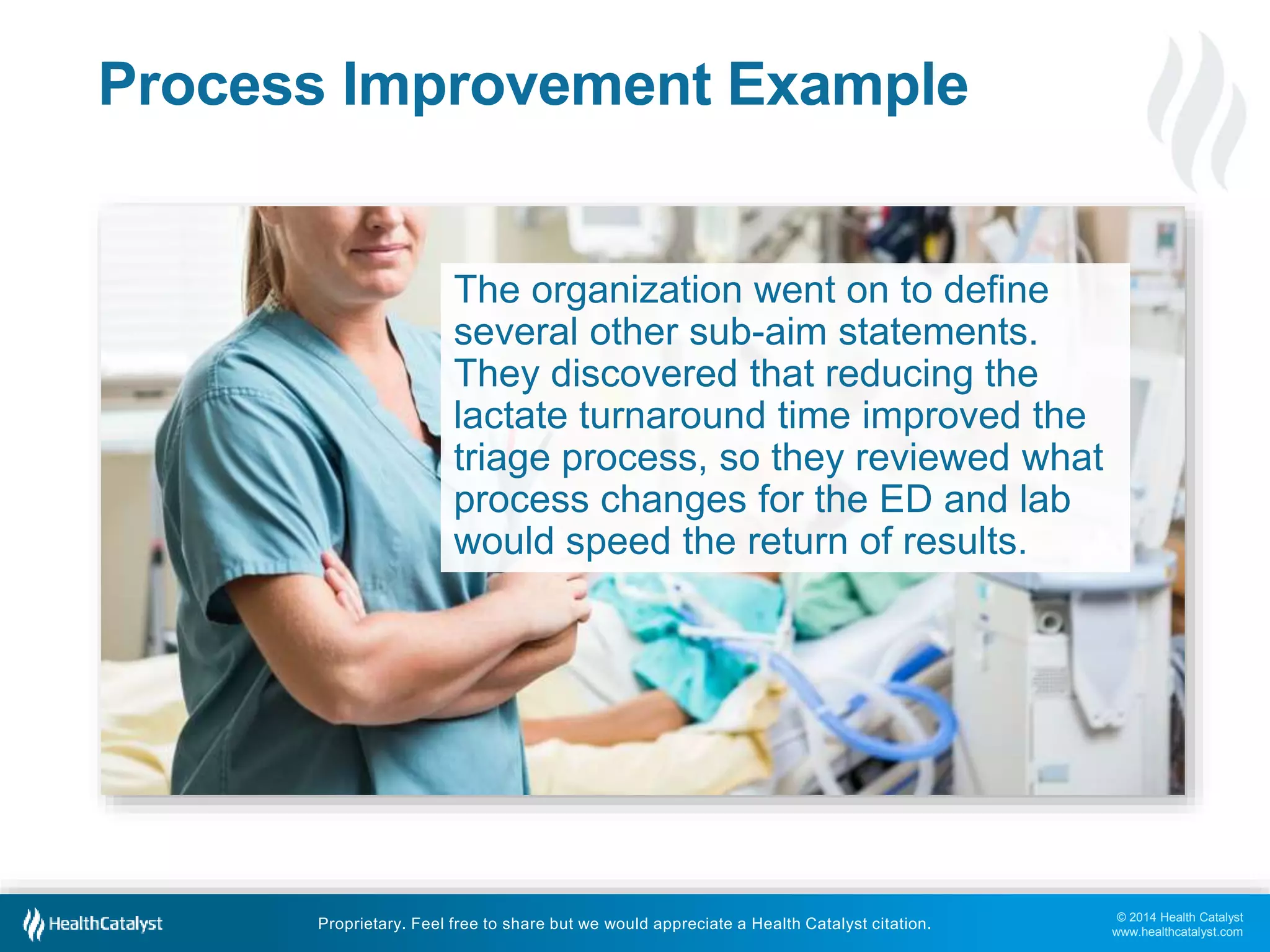 Process Improvement Example

The organization went on to define several other sub-aim statements. They discovered that reducing the lactate turnaround time improved the triage process, so they reviewed what process changes for the ED and lab would speed the return of results.

HealthCatalyst

Proprietary. Feel free to share but we would appreciate a Health Catalyst citation.

© 2014 Health Catalyst
www.healthcatalyst.com